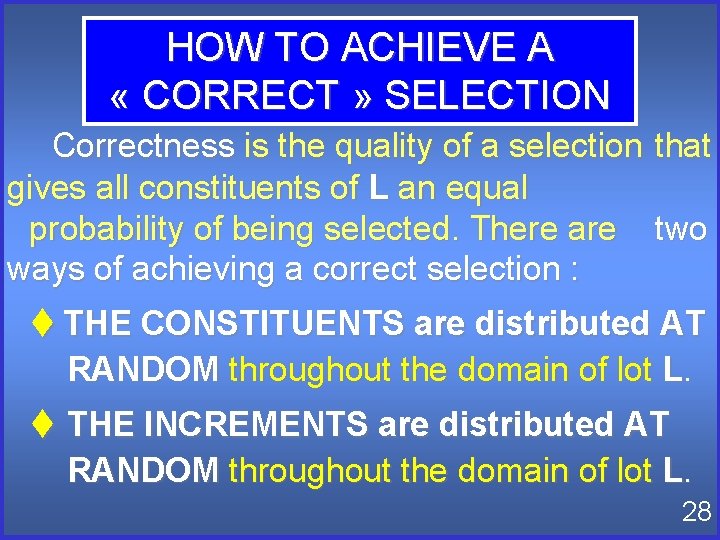 HOW TO ACHIEVE A « CORRECT » SELECTION

Correctness is the quality of a selection that gives all constituents of L an equal probability of being selected. There are two ways of achieving a correct selection :

♦ THE CONSTITUENTS are distributed AT RANDOM throughout the domain of lot L.

♦ THE INCREMENTS are distributed AT RANDOM throughout the domain of lot L.

28